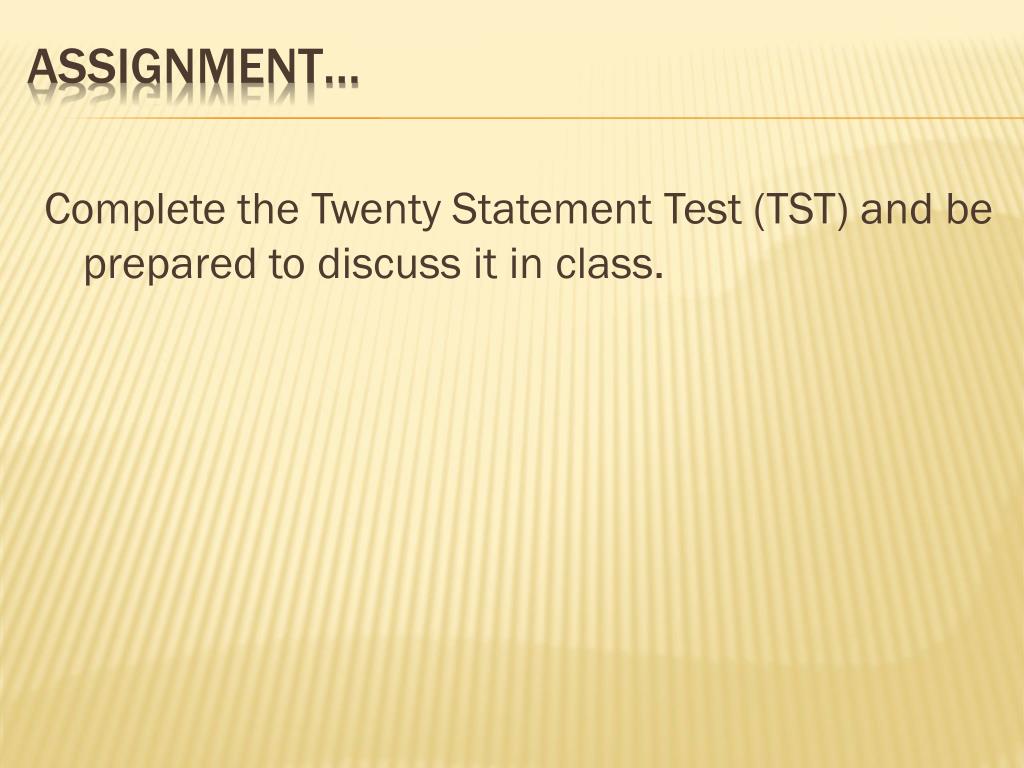 ASSIGNMENT…

Complete the Twenty Statement Test (TST) and be prepared to discuss it in class.